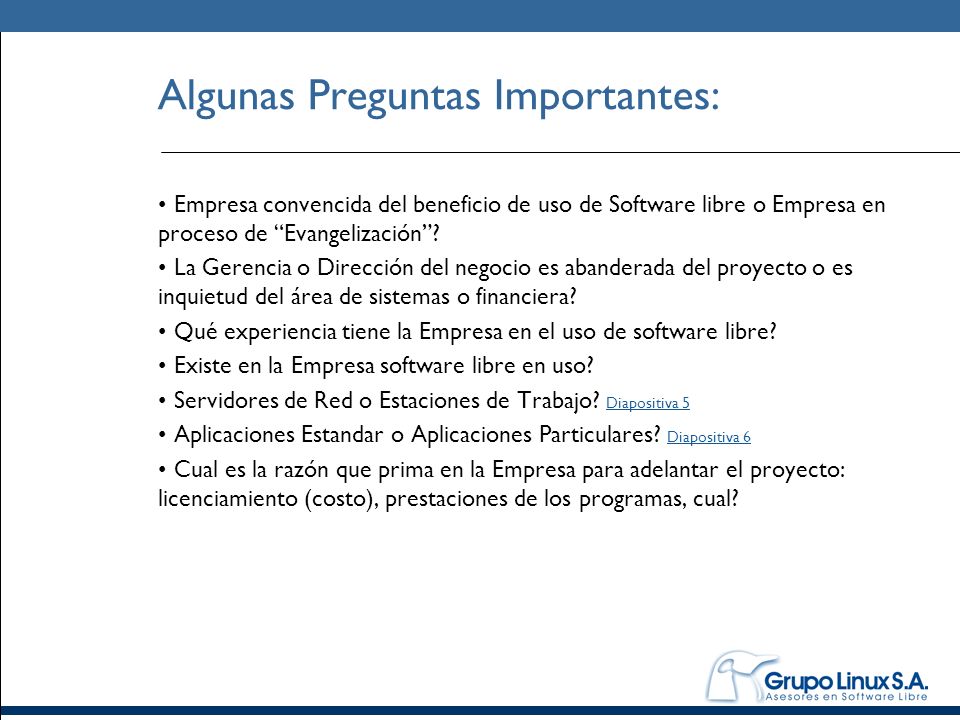 Algunas Preguntas Importantes:

• Empresa convencida del beneficio de uso de Software libre o Empresa en proceso de “Evangelización”?

• La Gerencia o Dirección del negocio es abanderada del proyecto o es inquietud del área de sistemas o financiera?

• Qué experiencia tiene la Empresa en el uso de software libre?

• Existe en la Empresa software libre en uso?

• Servidores de Red o Estaciones de Trabajo? Diapositiva 5

• Aplicaciones Estandar o Aplicaciones Particulares? Diapositiva 6

• Cual es la razón que prima en la Empresa para adelantar el proyecto: licenciamiento (costo), prestaciones de los programas, cual?

Grupo Linux S.A.
Asesores en Software Libre